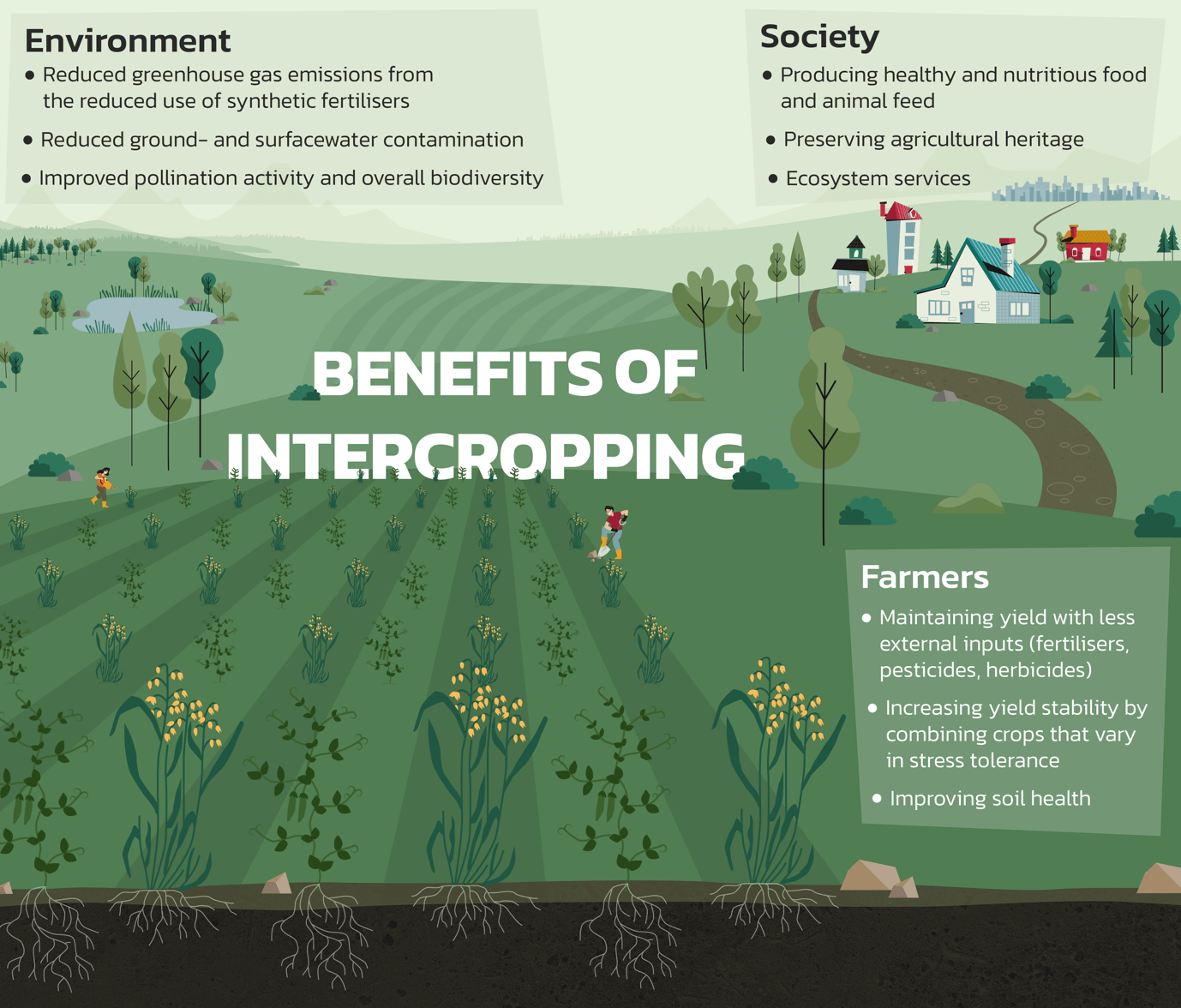 Environment
• Reduced greenhouse gas emissions from the reduced use of synthetic fertilisers
• Reduced ground- and surfacewater contamination
• Improved pollination activity and overall biodiversity

Society
• Producing healthy and nutritious food and animal feed
• Preserving agricultural heritage
• Ecosystem services

BENEFITS OF INTERCROPPING

Farmers
• Maintaining yield with less external inputs (fertilisers, pesticides, herbicides)
• Increasing yield stability by combining crops that vary in stress tolerance
• Improving soil health